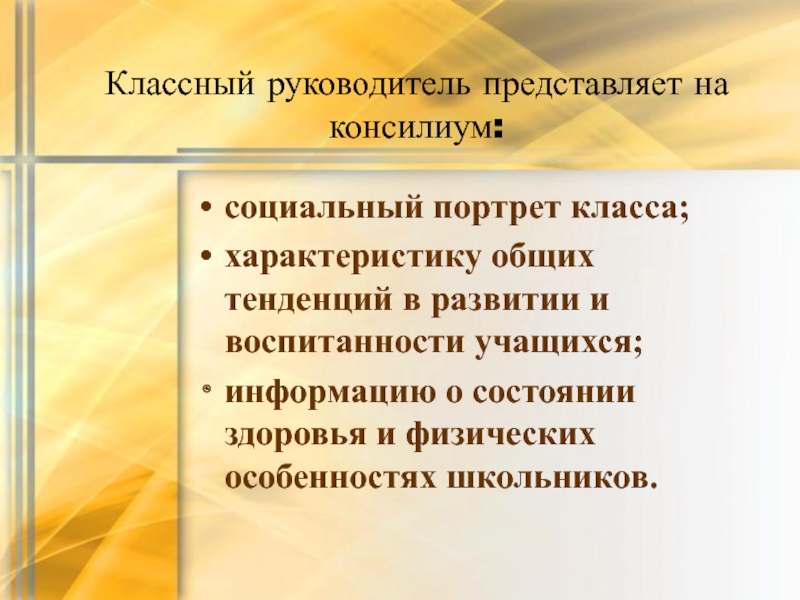 Классный руководитель представляет на консилиум:

• социальный портрет класса;
• характеристику общих тенденций в развитии и воспитанности учащихся;
• информацию о состоянии здоровья и физических особенностях школьников.